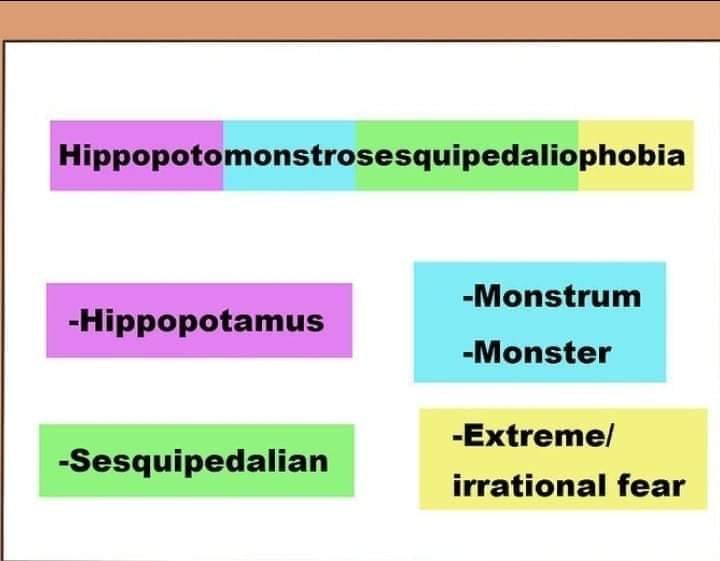 Hippopotomonstrosesquipedaliophobia

-Hippopotamus

-Monstrum
-Monster

-Sesquipedalian

-Extreme/
irrational fear